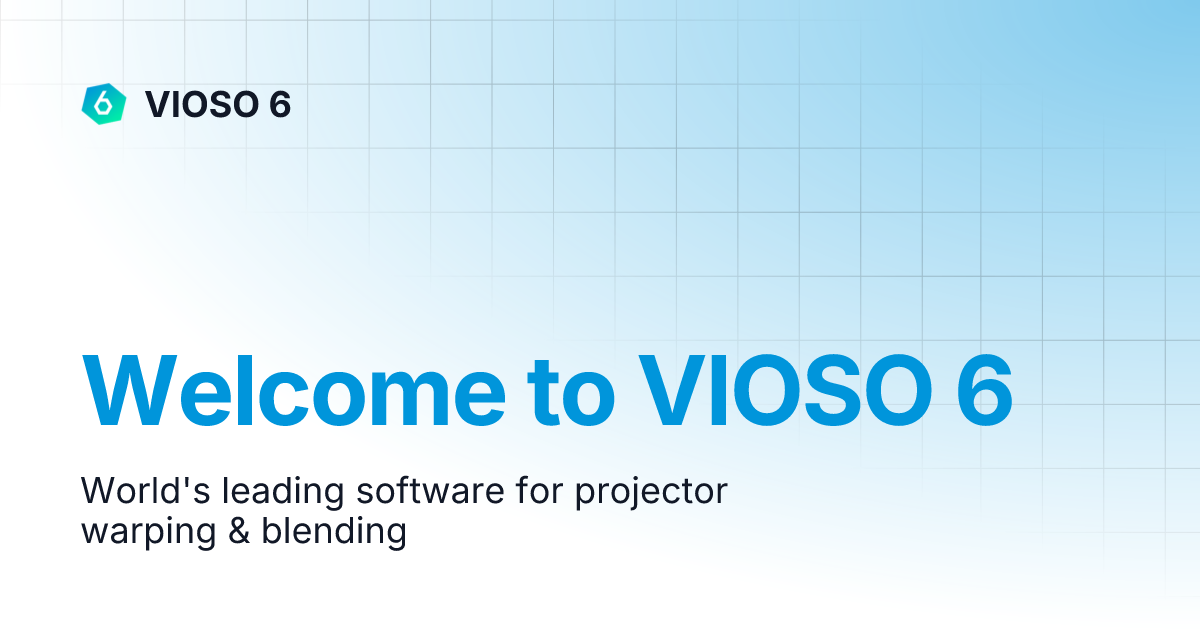 6 VIOSO 6

Welcome to VIOSO 6

World's leading software for projector warping & blending